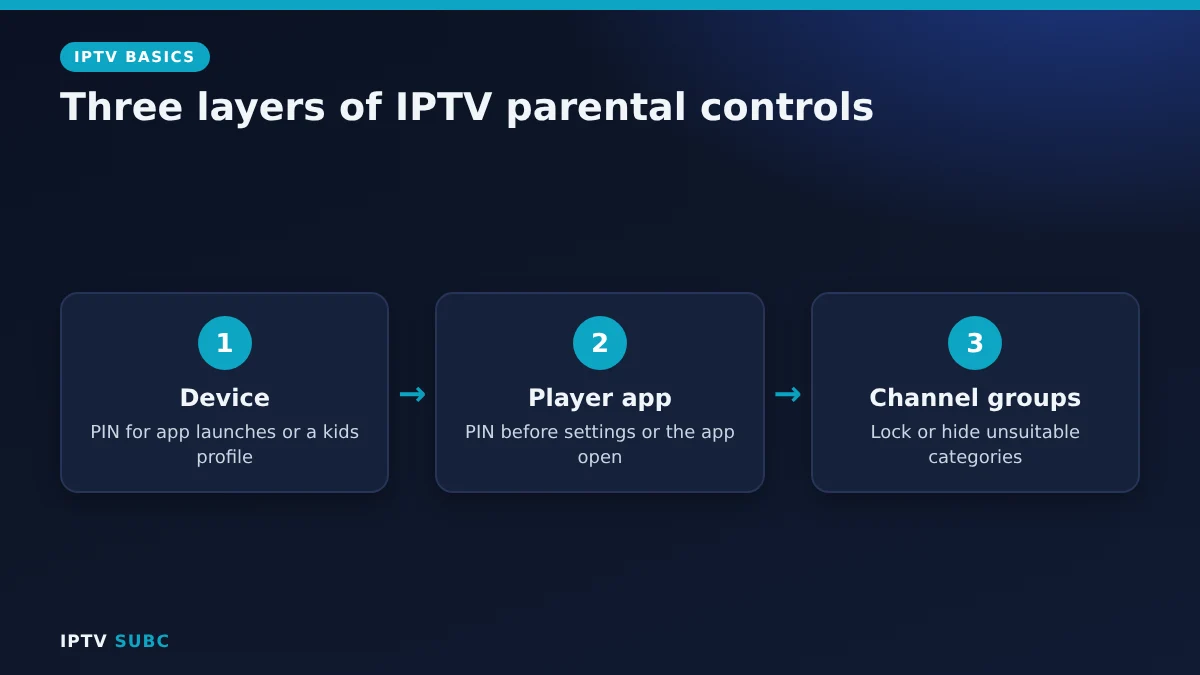 IPTV BASICS

Three layers of IPTV parental controls

1

Device

PIN for app launches or a kids profile

→

2

Player app

PIN before settings or the app open

→

3

Channel groups

Lock or hide unsuitable categories

IPTV SUBC